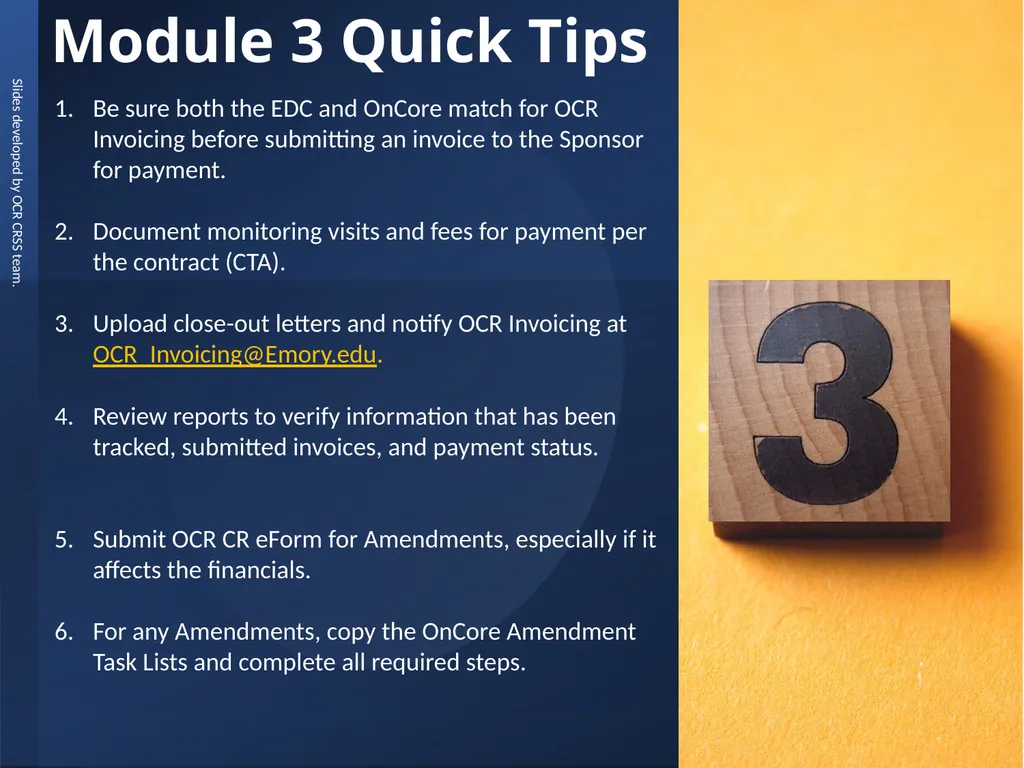 Module 3 Quick Tips

Slides developed by OCR CRSS team.

1. Be sure both the EDC and OnCore match for OCR Invoicing before submitting an invoice to the Sponsor for payment.

2. Document monitoring visits and fees for payment per the contract (CTA).

3. Upload close-out letters and notify OCR Invoicing at OCR_Invoicing@Emory.edu.

4. Review reports to verify information that has been tracked, submitted invoices, and payment status.

5. Submit OCR CR eForm for Amendments, especially if it affects the financials.

6. For any Amendments, copy the OnCore Amendment Task Lists and complete all required steps.

3